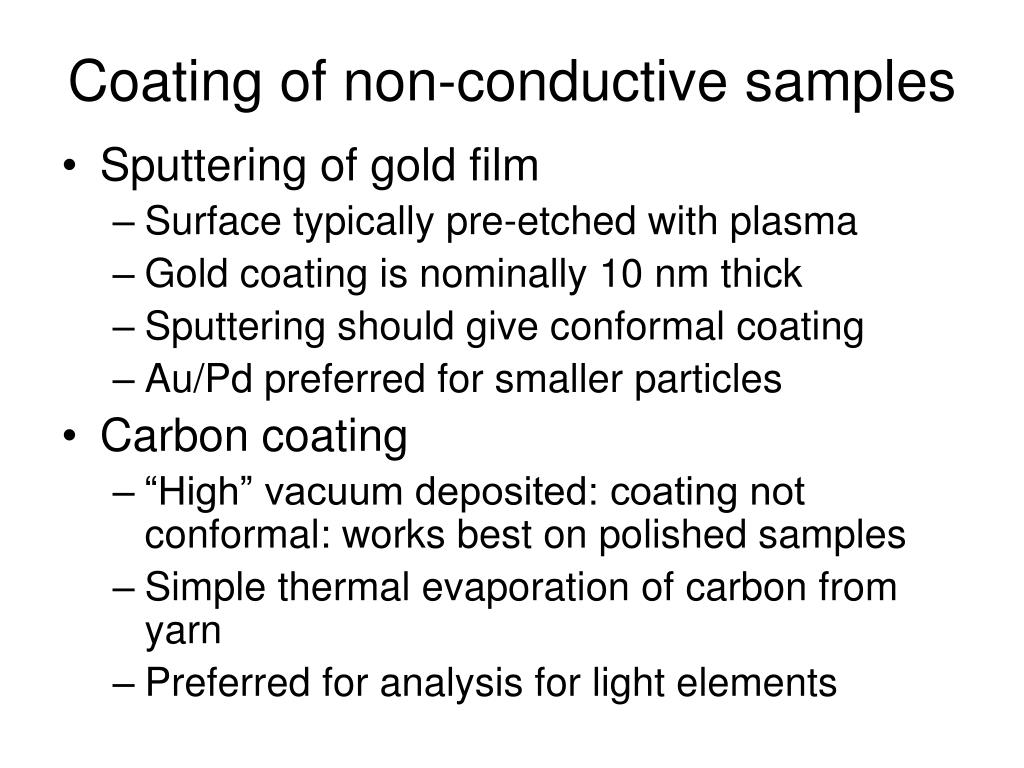 Coating of non-conductive samples

• Sputtering of gold film
– Surface typically pre-etched with plasma
– Gold coating is nominally 10 nm thick
– Sputtering should give conformal coating
– Au/Pd preferred for smaller particles
• Carbon coating
– “High” vacuum deposited: coating not conformal: works best on polished samples
– Simple thermal evaporation of carbon from yarn
– Preferred for analysis for light elements